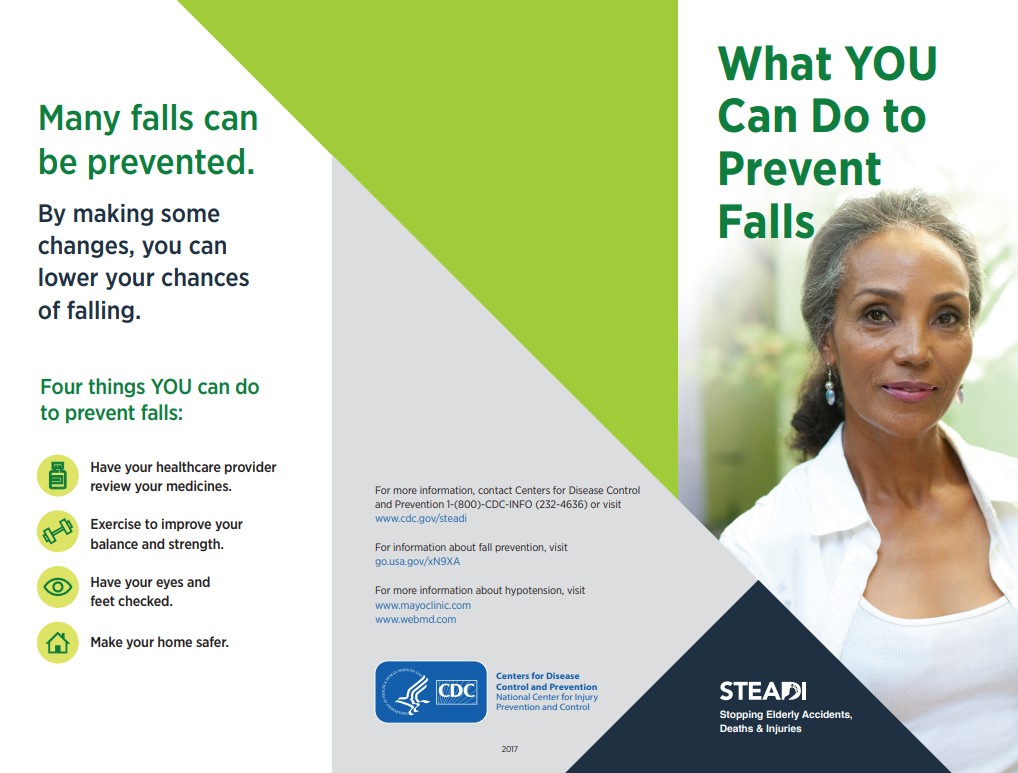 Many falls can be prevented.

By making some changes, you can lower your chances of falling.

Four things YOU can do to prevent falls:

Have your healthcare provider review your medicines.

Exercise to improve your balance and strength.

Have your eyes and feet checked.

Make your home safer.

For more information, contact Centers for Disease Control and Prevention 1-(800)-CDC-INFO (232-4636) or visit www.cdc.gov/steadi

For information about fall prevention, visit go.usa.gov/xN9XA

For more information about hypotension, visit www.mayoclinic.com www.webmd.com

CDC

Centers for Disease Control and Prevention
National Center for Injury Prevention and Control

2017

What YOU Can Do to Prevent Falls

STEADI
Stopping Elderly Accidents, Deaths & Injuries